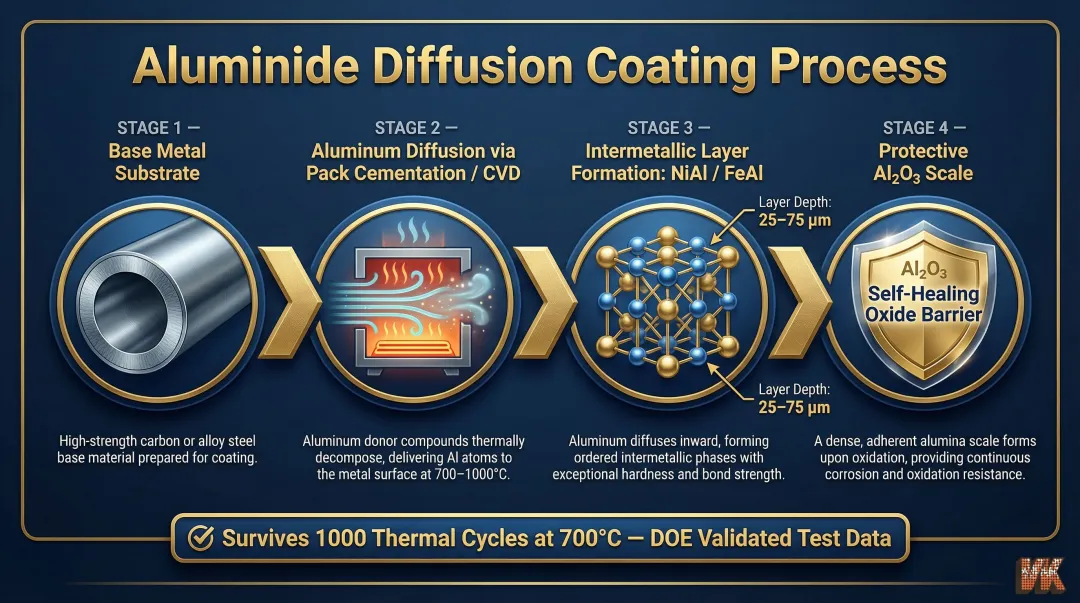 Aluminide Diffusion Coating Process

STAGE 1 —
Base Metal Substrate

High-strength carbon or alloy steel base material prepared for coating.

STAGE 2 —
Aluminum Diffusion via Pack Cementation / CVD

Aluminum donor compounds thermally decompose, delivering Al atoms to the metal surface at 700–1000°C.

STAGE 3 —
Intermetallic Layer Formation: NiAl / FeAl

Layer Depth: 25–75 µm

Layer Depth: 25–75 µm

Aluminum diffuses inward, forming ordered intermetallic phases with exceptional hardness and bond strength.

STAGE 4 —
Protective $Al_2O_3$ Scale

$Al_2O_3$
Self-Healing Oxide Barrier

A dense, adherent alumina scale forms upon oxidation, providing continuous corrosion and oxidation resistance.

Survives 1000 Thermal Cycles at 700°C — DOE Validated Test Data

VK